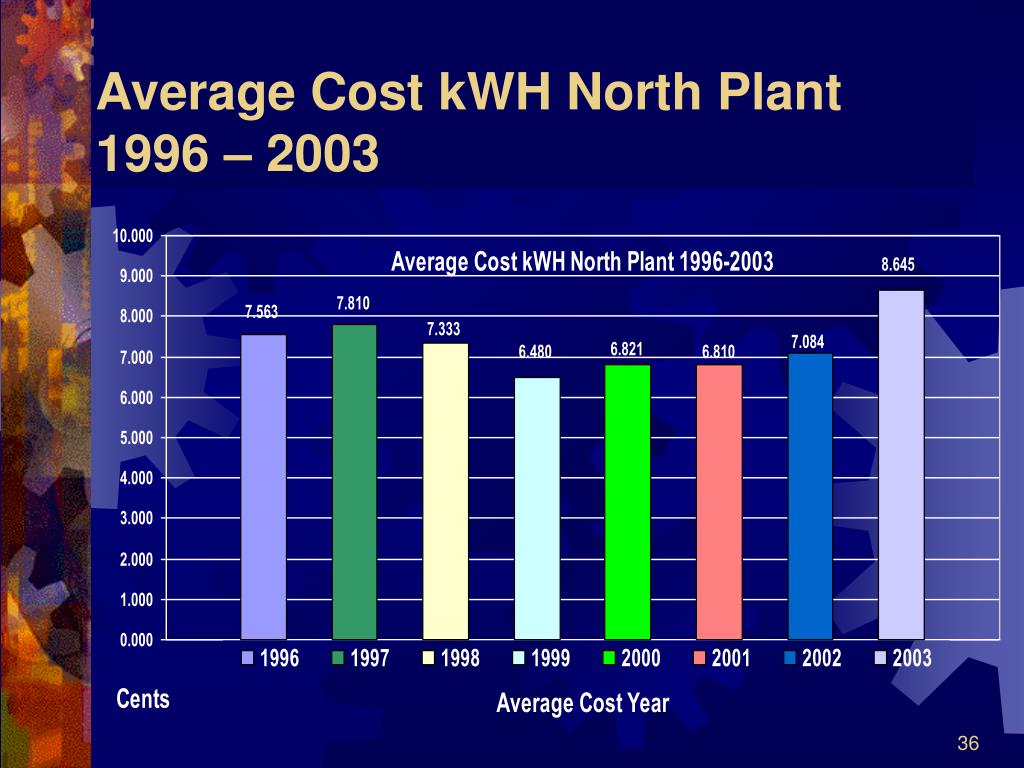 Average Cost kWH North Plant 1996 – 2003

Average Cost kWH North Plant 1996-2003

10.000
9.000
8.000
7.000
6.000
5.000
4.000
3.000
2.000
1.000
0.000

7.563
7.810
7.333
6.480
6.821
6.810
7.084
8.645

1996 1997 1998 1999 2000 2001 2002 2003

Cents

Average Cost Year

36